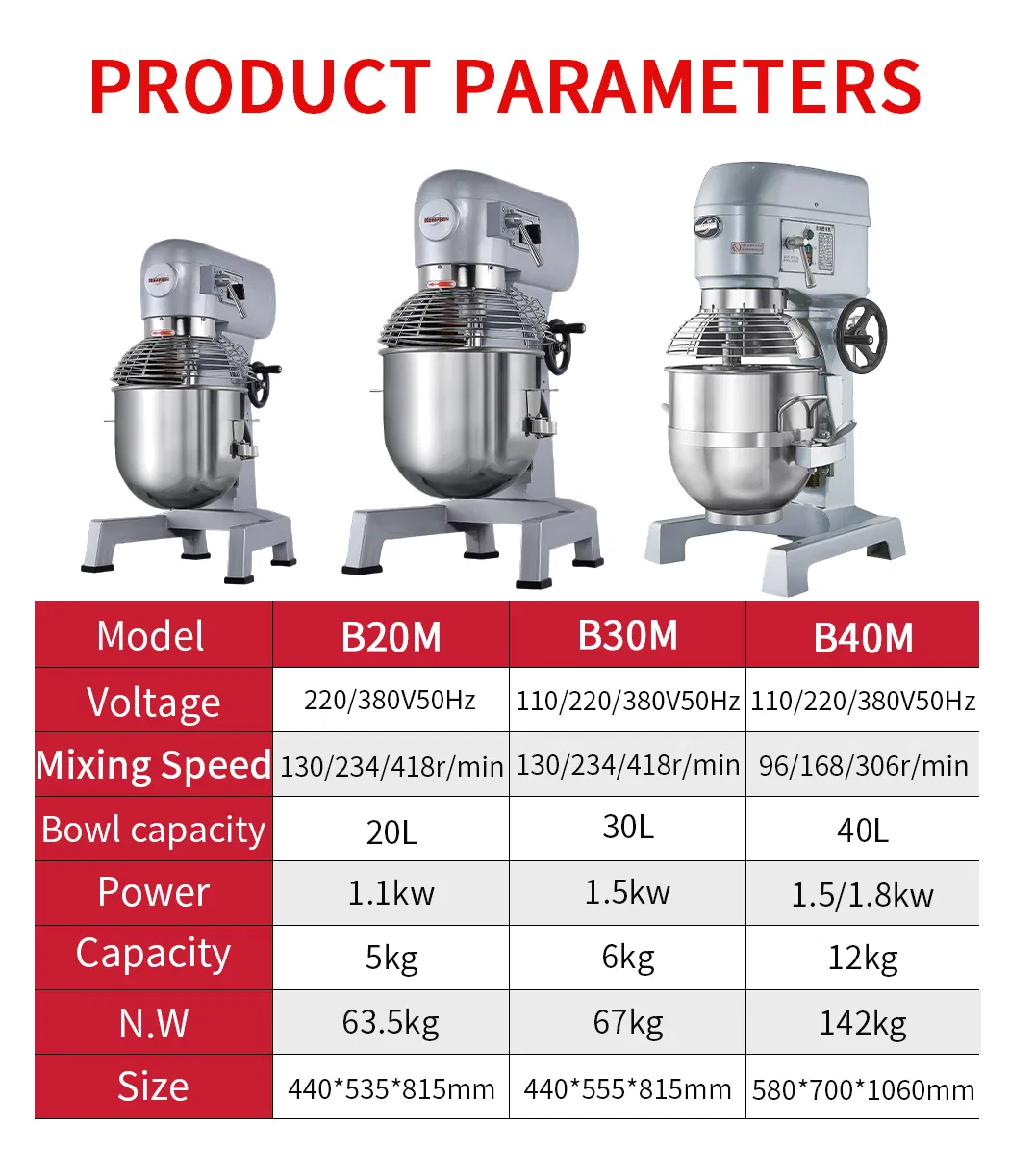 PRODUCT PARAMETERS

| Model | B20M | B30M | B40M |
|---|---|---|---|
| Voltage | 220/380V50Hz | 110/220/380V50Hz | 110/220/380V50Hz |
| Mixing Speed | 130/234/418r/min | 130/234/418r/min | 96/168/306r/min |
| Bowl capacity | 20L | 30L | 40L |
| Power | 1.1kw | 1.5kw | 1.5/1.8kw |
| Capacity | 5kg | 6kg | 12kg |
| N.W | 63.5kg | 67kg | 142kg |
| Size | 440\*535\*815mm | 440\*555\*815mm | 580\*700\*1060mm |